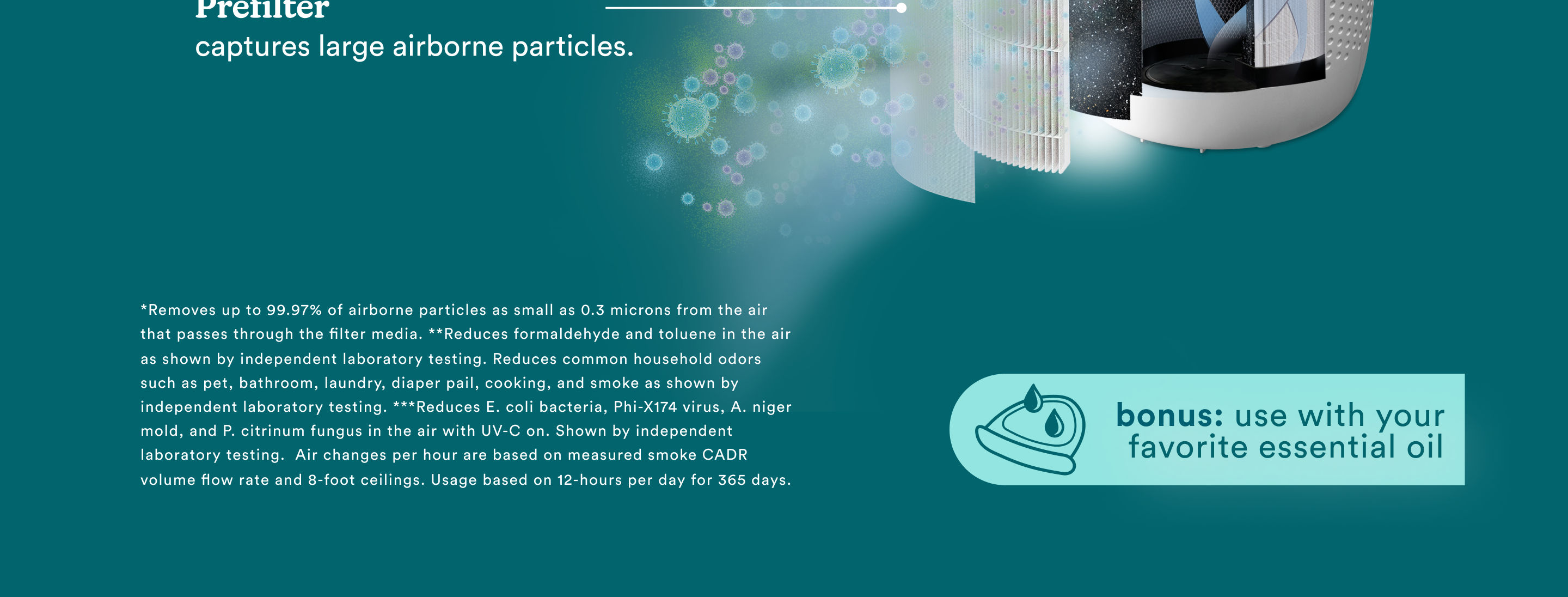 Prefilter
captures large airborne particles.

*Removes up to 99.97% of airborne particles as small as 0.3 microns from the air that passes through the filter media. **Reduces formaldehyde and toluene in the air as shown by independent laboratory testing. Reduces common household odors such as pet, bathroom, laundry, diaper pail, cooking, and smoke as shown by independent laboratory testing. ***Reduces E. coli bacteria, Phi-X174 virus, A. niger mold, and P. citrinum fungus in the air with UV-C on. Shown by independent laboratory testing. Air changes per hour are based on measured smoke CADR volume flow rate and 8-foot ceilings. Usage based on 12-hours per day for 365 days.

bonus: use with your favorite essential oil